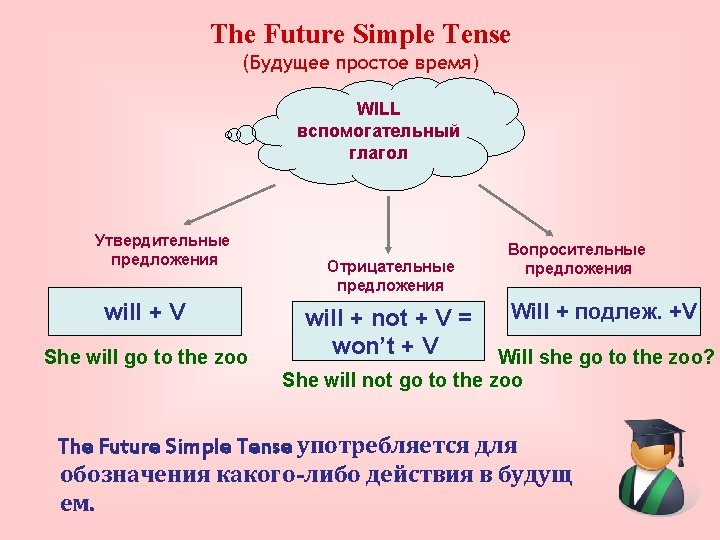 The Future Simple Tense
(Будущее простое время)

WILL
вспомогательный
глагол

Утвердительные предложения

will + V

She will go to the zoo

Отрицательные предложения

will + not + V =
won't + V

She will not go to the zoo

Вопросительные предложения

Will + подлеж. +V

Will she go to the zoo?

The Future Simple Tense употребляется для обозначения какого-либо действия в будущ ем.